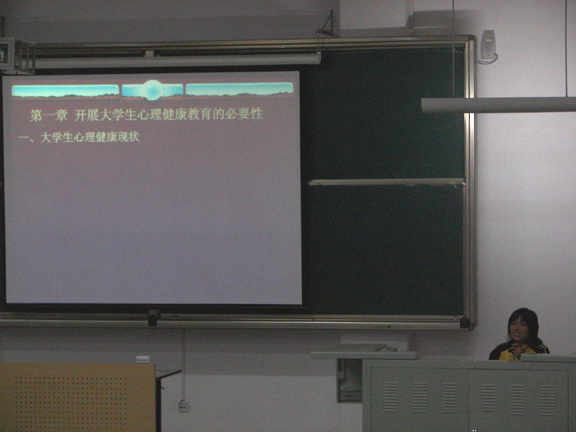 第一章 开展大学生心理健康教育的必要性

一、大学生心理健康现状